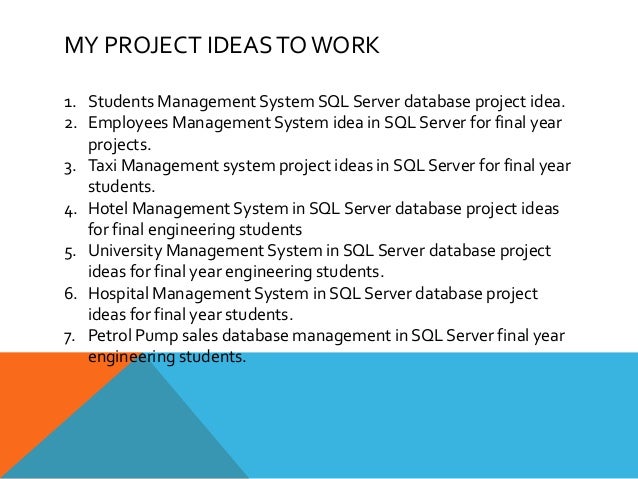 MY PROJECT IDEAS TO WORK

1. Students Management System SQL Server database project idea.
2. Employees Management System idea in SQL Server for final year projects.
3. Taxi Management system project ideas in SQL Server for final year students.
4. Hotel Management System in SQL Server database project ideas for final engineering students
5. University Management System in SQL Server database project ideas for final year engineering students.
6. Hospital Management System in SQL Server database project ideas for final year students.
7. Petrol Pump sales database management in SQL Server final year engineering students.